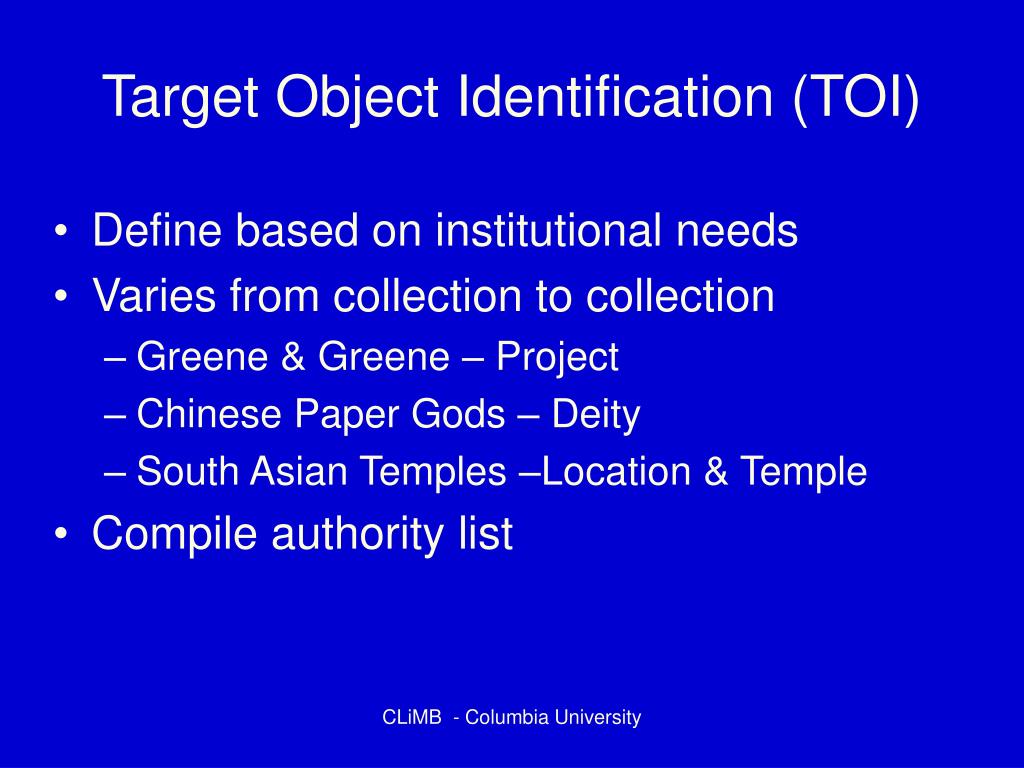 Target Object Identification (TOI)

• Define based on institutional needs
• Varies from collection to collection
– Greene & Greene – Project
– Chinese Paper Gods – Deity
– South Asian Temples –Location & Temple
• Compile authority list

CLiMB - Columbia University